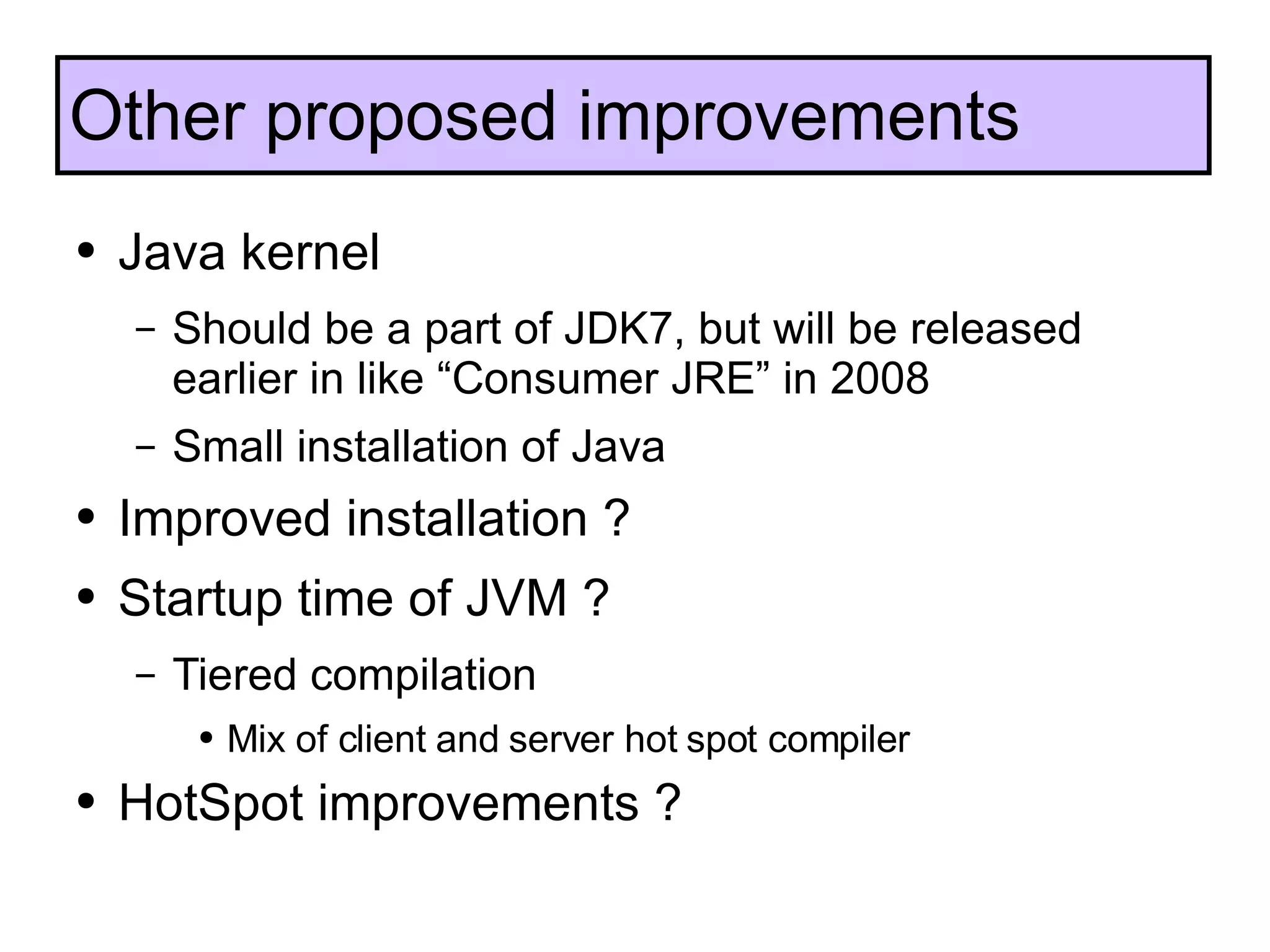 Other proposed improvements

• Java kernel

– Should be a part of JDK7, but will be released earlier in like “Consumer JRE” in 2008

– Small installation of Java

• Improved installation ?

• Startup time of JVM ?

– Tiered compilation

• Mix of client and server hot spot compiler

• HotSpot improvements ?